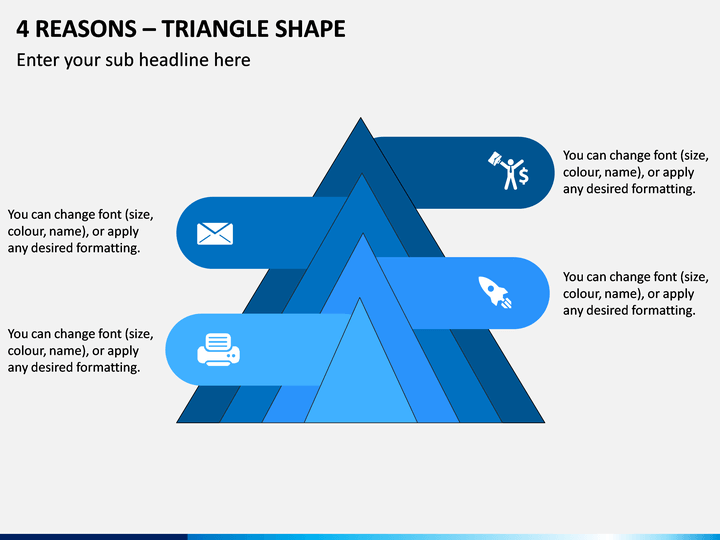 4 REASONS – TRIANGLE SHAPE

Enter your sub headline here

You can change font (size, colour, name), or apply any desired formatting.

You can change font (size, colour, name), or apply any desired formatting.

You can change font (size, colour, name), or apply any desired formatting.

You can change font (size, colour, name), or apply any desired formatting.